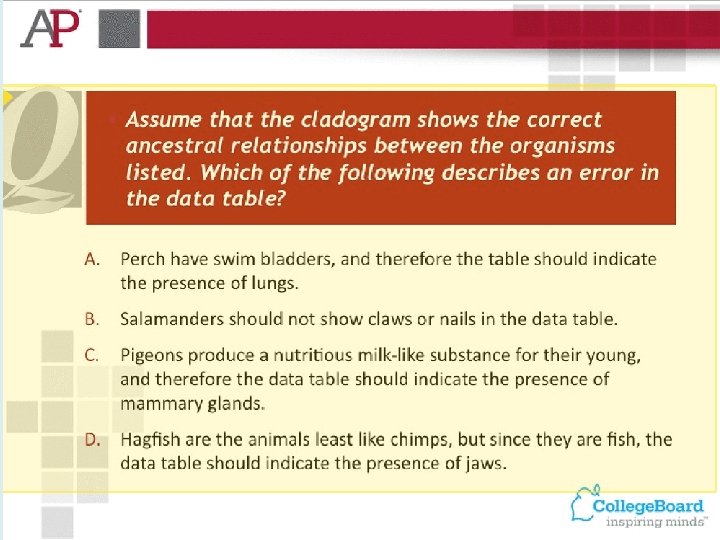 AP

Q

Assume that the cladogram shows the correct ancestral relationships between the organisms listed. Which of the following describes an error in the data table?

A. Perch have swim bladders, and therefore the table should indicate the presence of lungs.

B. Salamanders should not show claws or nails in the data table.

C. Pigeons produce a nutritious milk-like substance for their young, and therefore the data table should indicate the presence of mammary glands.

D. Hagfish are the animals least like chimps, but since they are fish, the data table should indicate the presence of jaws.

CollegeBoard
inspiring minds™